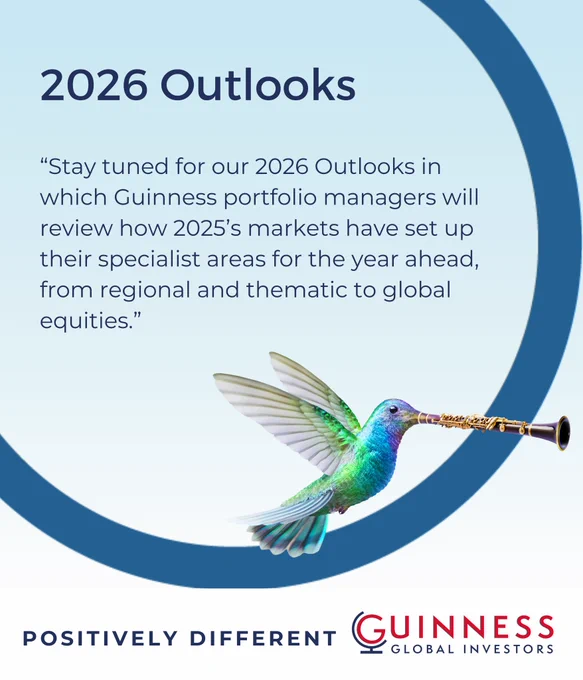 2026 Outlooks

“Stay tuned for our 2026 Outlooks in which Guinness portfolio managers will review how 2025’s markets have set up their specialist areas for the year ahead, from regional and thematic to global equities.”

POSITIVELY DIFFERENT

GUINNESS
GLOBAL INVESTORS